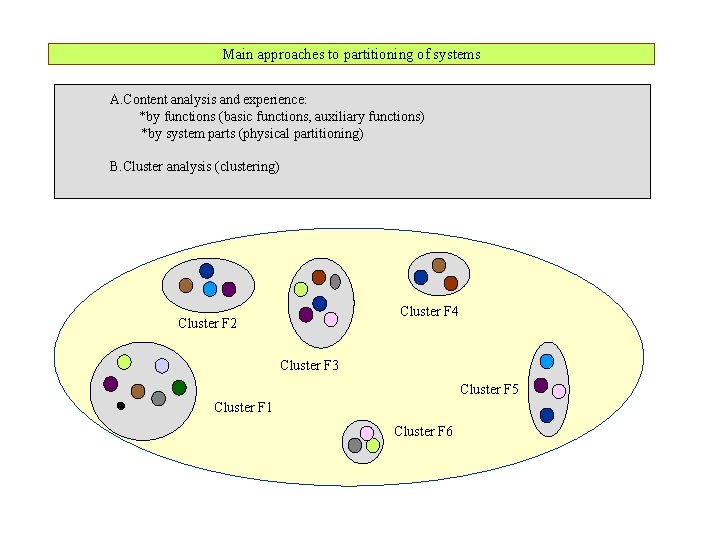 Main approaches to partitioning of systems

A.Content analysis and experience:
*by functions (basic functions, auxiliary functions)
*by system parts (physical partitioning)

B.Cluster analysis (clustering)

Cluster F2

Cluster F3

Cluster F4

Cluster F1

Cluster F5

Cluster F6